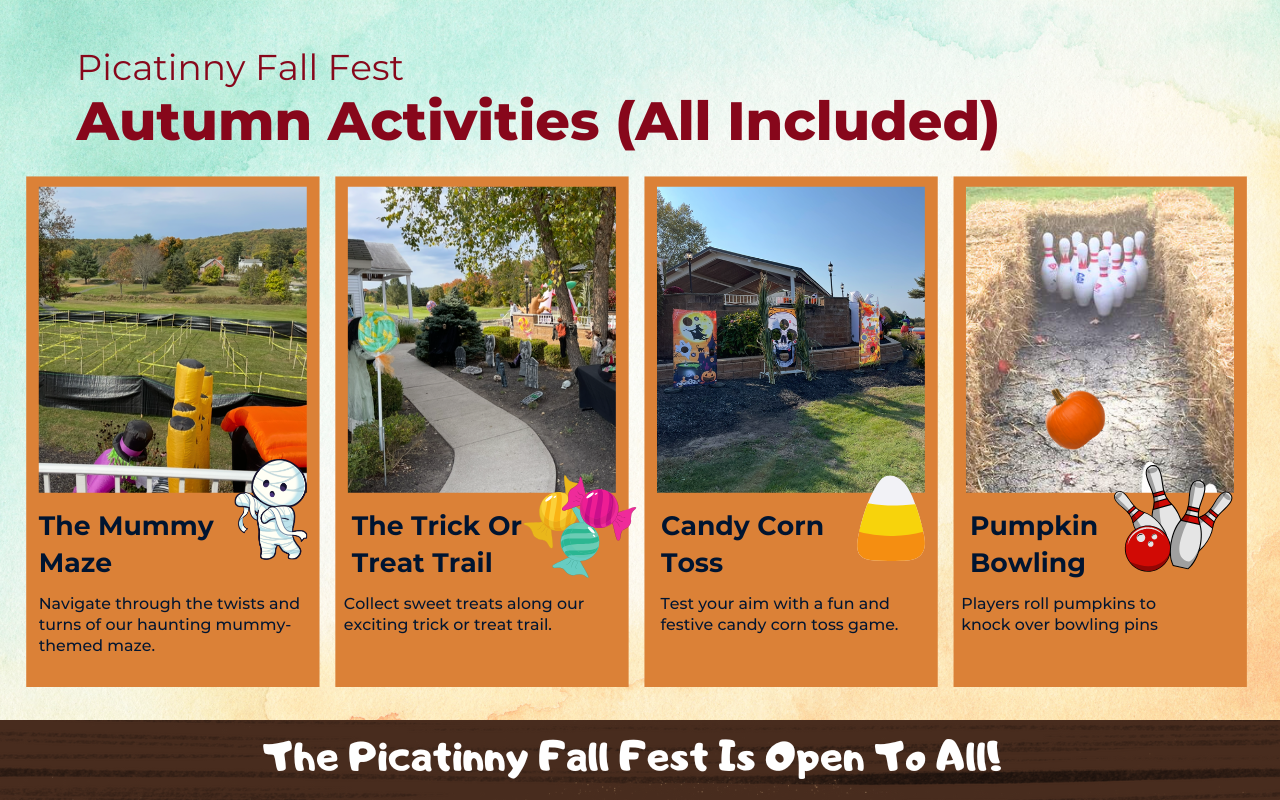 Picatinny Fall Fest
Autumn Activities (All Included)

The Mummy Maze

Navigate through the twists and turns of our haunting mummy-themed maze.

The Trick Or Treat Trail

Collect sweet treats along our exciting trick or treat trail.

Candy Corn Toss

Test your aim with a fun and festive candy corn toss game.

Pumpkin Bowling

Players roll pumpkins to knock over bowling pins

The Picatinny Fall Fest Is Open To All!